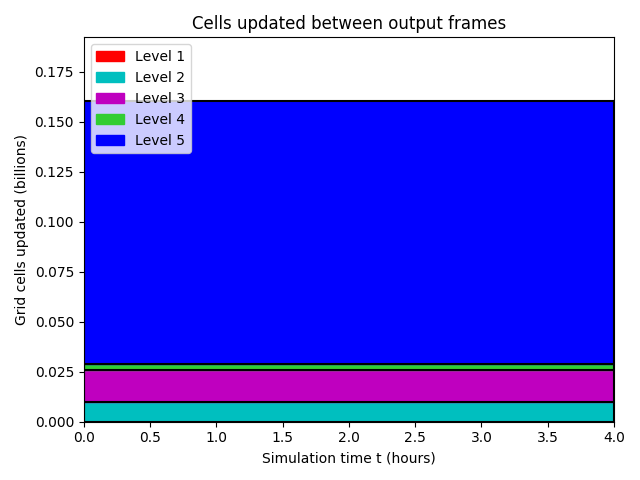 Cells updated between output frames

Level 1
Level 2
Level 3
Level 4
Level 5

Grid cells updated (billions)

0.175
0.150
0.125
0.100
0.075
0.050
0.025
0.000

0.0 0.5 1.0 1.5 2.0 2.5 3.0 3.5 4.0

Simulation time t (hours)